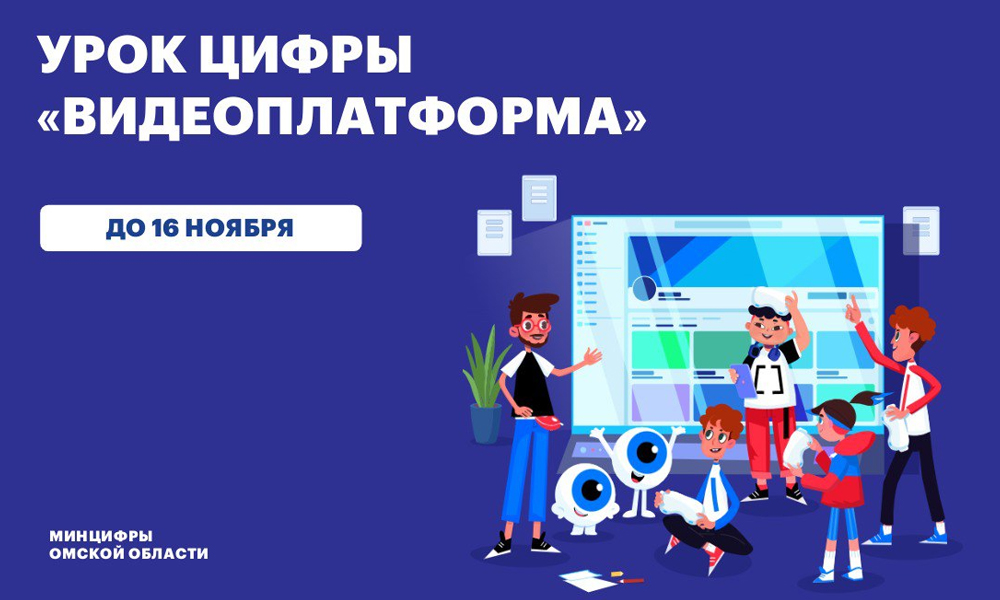 УРОК ЦИФРЫ «ВИДЕОПЛАТФОРМА»

ДО 16 НОЯБРЯ

МИНЦИФРЫ ОМСКОЙ ОБЛАСТИ